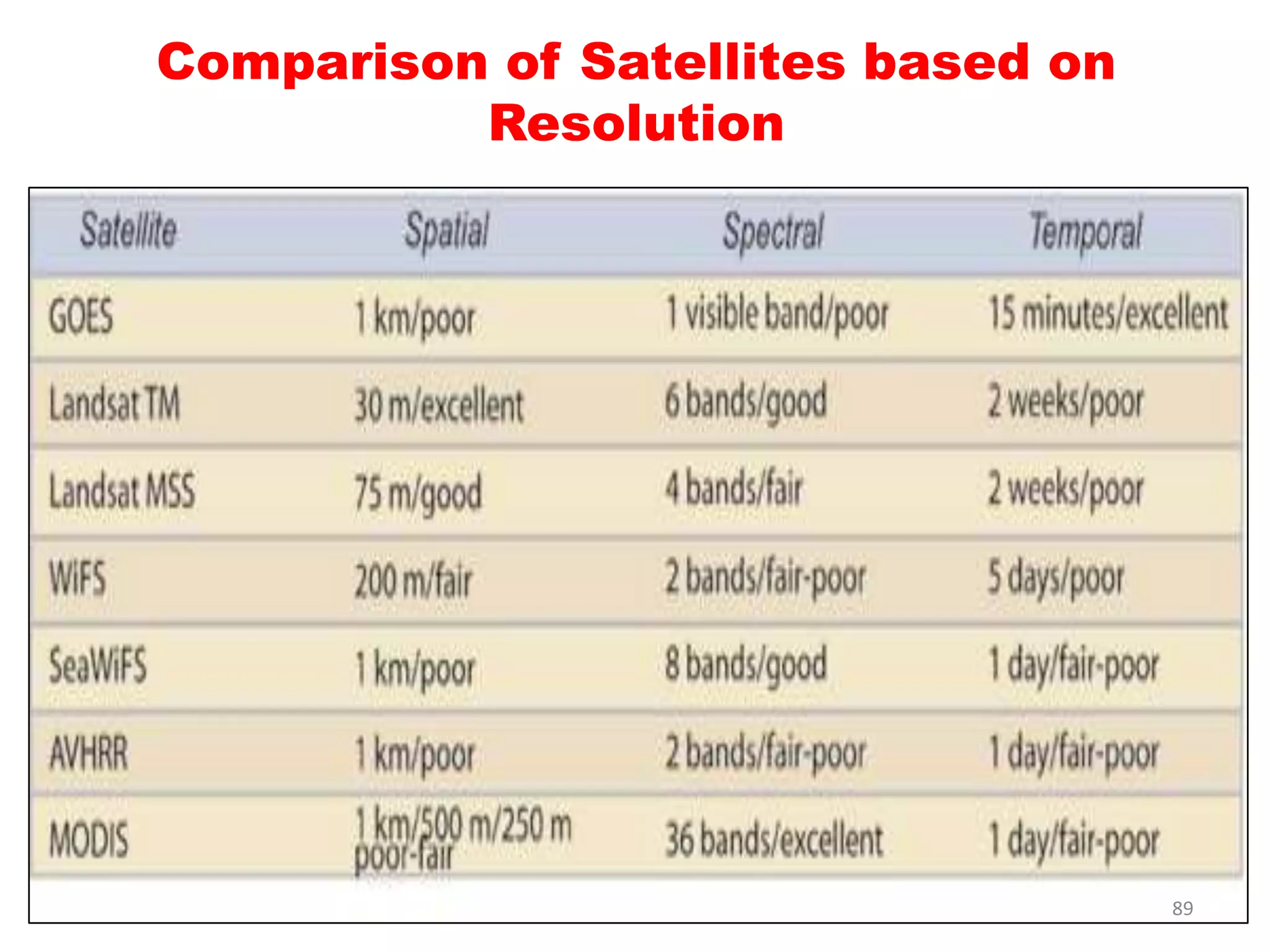 Comparison of Satellites based on Resolution

| Satellite | Spatial | Spectral | Temporal |
|---|---|---|---|
| GOES | 1 km/poor | 1 visible band/poor | 15 minutes/excellent |
| Landsat TM | 30 m/excellent | 6 bands/good | 2 weeks/poor |
| Landsat MSS | 75 m/good | 4 bands/fair | 2 weeks/poor |
| WiFS | 200 m/fair | 2 bands/fair-poor | 5 days/poor |
| SeaWiFS | 1 km/poor | 8 bands/good | 1 day/fair-poor |
| AVHRR | 1 km/poor | 2 bands/fair-poor | 1 day/fair-poor |
| MODIS | 1 km/500 m/250 m poor-fair | 36 bands/excellent | 1 day/fair-poor |

89